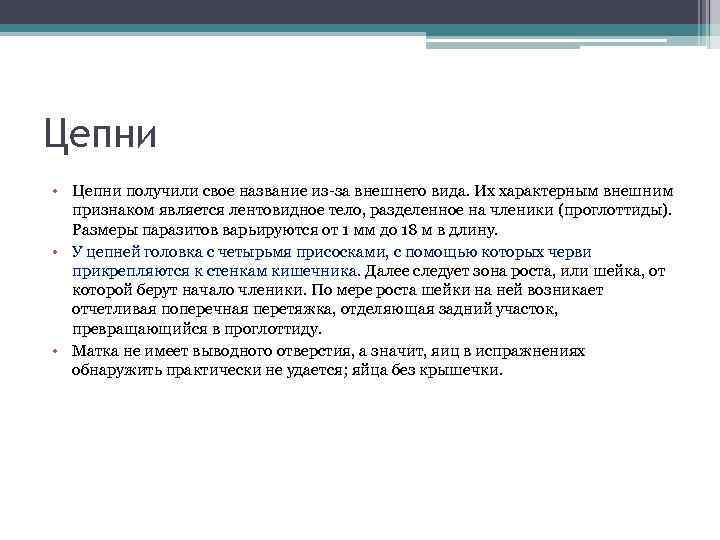 Цепни

• Цепни получили свое название из-за внешнего вида. Их характерным внешним признаком является лентовидное тело, разделенное на членики (проглоттиды). Размеры паразитов варьируются от 1 мм до 18 м в длину.
• У цепней головка с четырьмя присосками, с помощью которых черви прикрепляются к стенкам кишечника. Далее следует зона роста, или шейка, от которой берут начало членики. По мере роста шейки на ней возникает отчетливая поперечная перетяжка, отделяющая задний участок, превращающийся в проглоттиду.
• Матка не имеет выводного отверстия, а значит, яиц в испражнениях обнаружить практически не удается; яйца без крышечки.